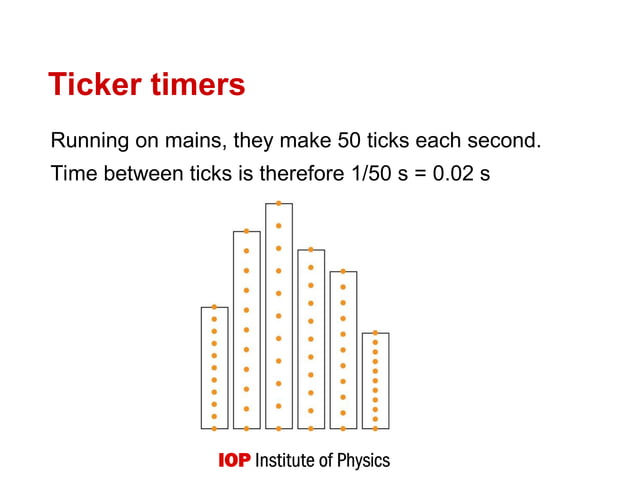 Ticker timers

Running on mains, they make 50 ticks each second.

Time between ticks is therefore 1/50 s = 0.02 s

IOP Institute of Physics